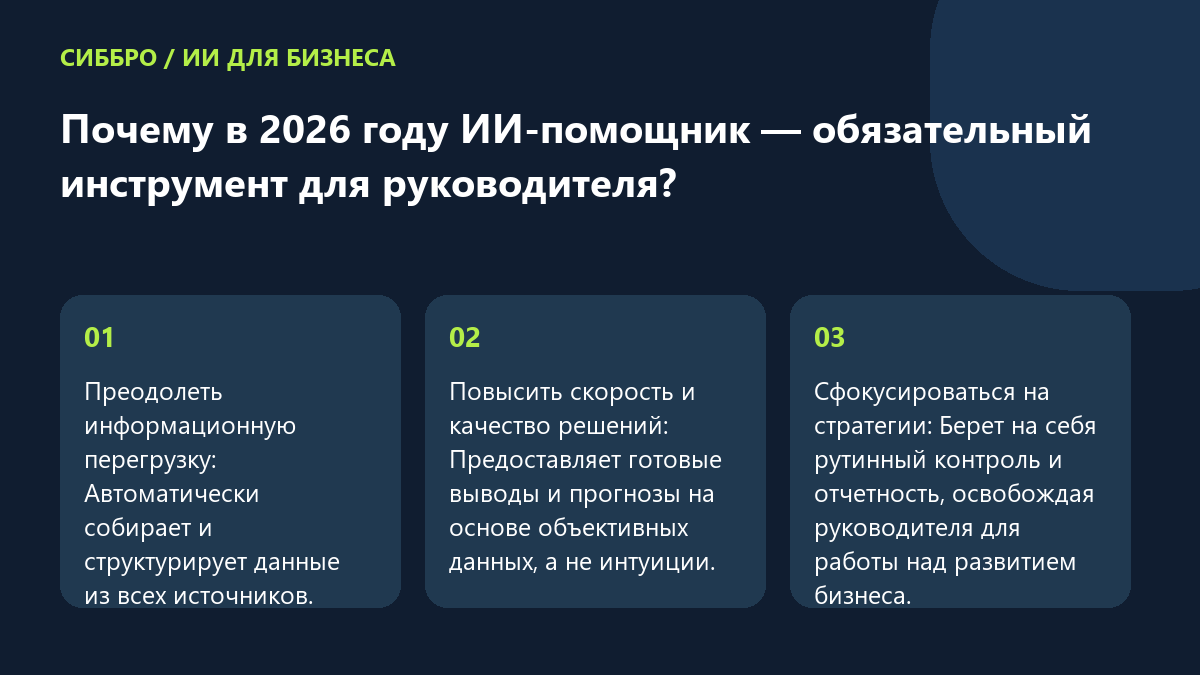 СИББРО / ИИ ДЛЯ БИЗНЕСА

Почему в 2026 году ИИ-помощник — обязательный инструмент для руководителя?

01

Преодолеть информационную перегрузку: Автоматически собирает и структурирует данные из всех источников.

02

Повысить скорость и качество решений: Предоставляет готовые выводы и прогнозы на основе объективных данных, а не интуиции.

03

Сфокусироваться на стратегии: Берет на себя рутинный контроль и отчетность, освобождая руководителя для работы над развитием бизнеса.